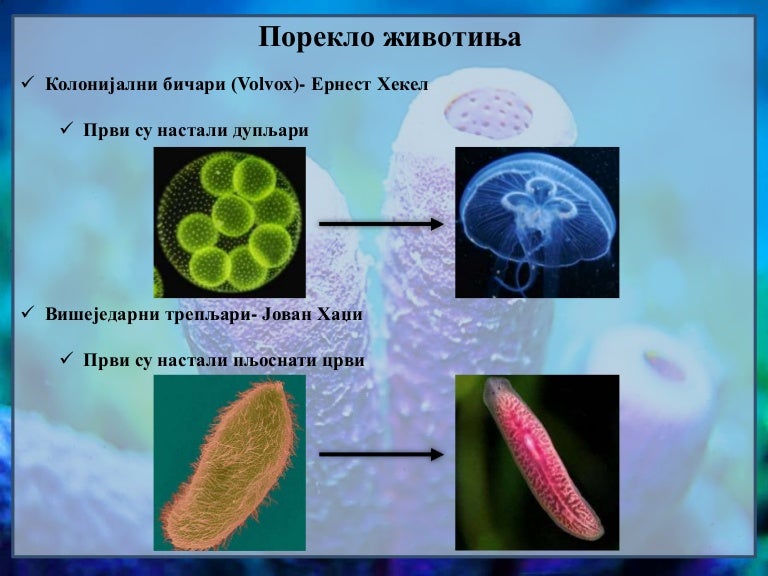 Порекло животиња

✓ Колонијални бичари (Volvox)- Ернест Хекел

✓ Први су настали дупљари

✓ Вишеједарни трепљари- Јован Хаџи

✓ Први су настали пљоснати црви